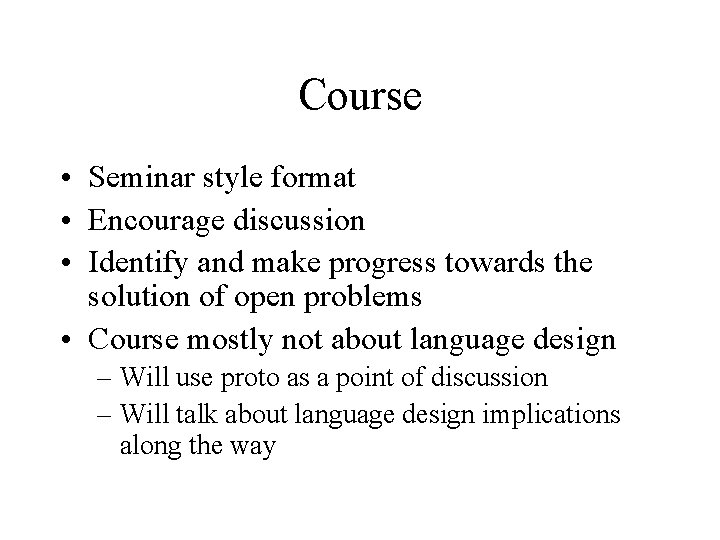 Course

• Seminar style format
• Encourage discussion
• Identify and make progress towards the solution of open problems
• Course mostly not about language design
– Will use proto as a point of discussion
– Will talk about language design implications along the way